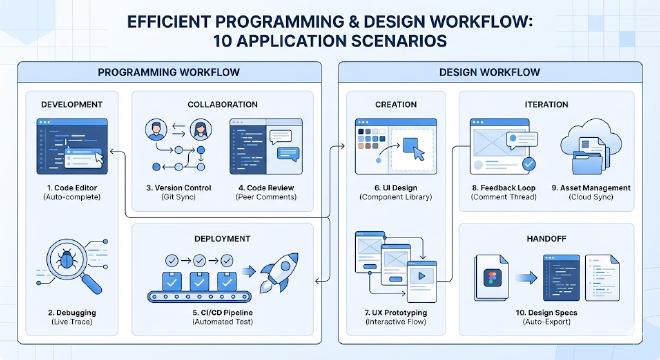 EFFICIENT PROGRAMMING & DESIGN WORKFLOW:
10 APPLICATION SCENARIOS

PROGRAMMING WORKFLOW

DEVELOPMENT

1. Code Editor
(Auto-complete)

2. Debugging
(Live Trace)

COLLABORATION

3. Version Control
(Git Sync)

4. Code Review
(Peer Comments)

DEPLOYMENT

5. CI/CD Pipeline
(Automated Test)

DESIGN WORKFLOW

CREATION

6. UI Design
(Component Library)

7. UX Prototyping
(Interactive Flow)

ITERATION

8. Feedback Loop
(Comment Thread)

9. Asset Management
(Cloud Sync)

HANDOFF

10. Design Specs
(Auto-Export)